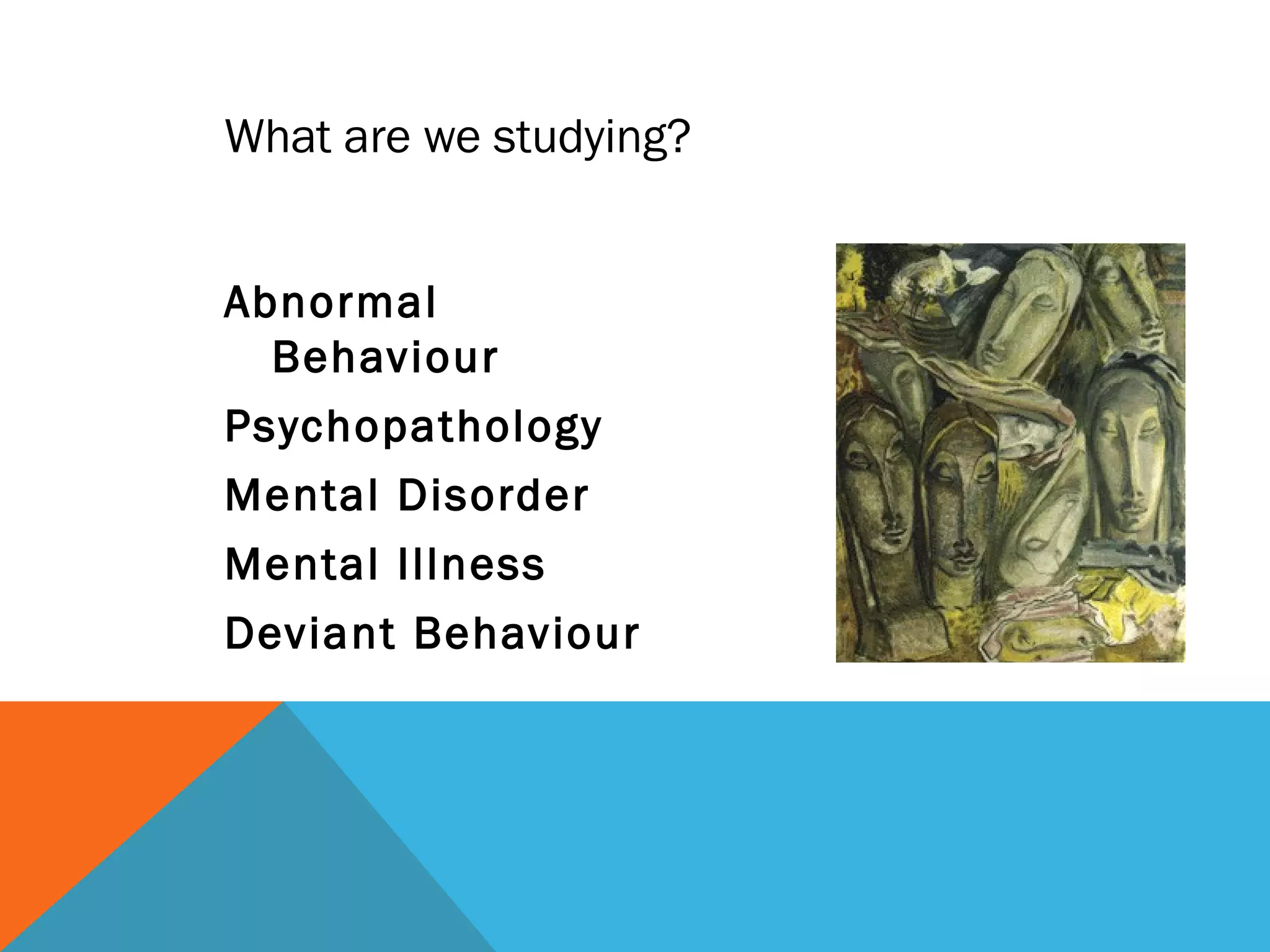 What are we studying?

Abnormal Behaviour

Psychopathology

Mental Disorder

Mental Illness

Deviant Behaviour